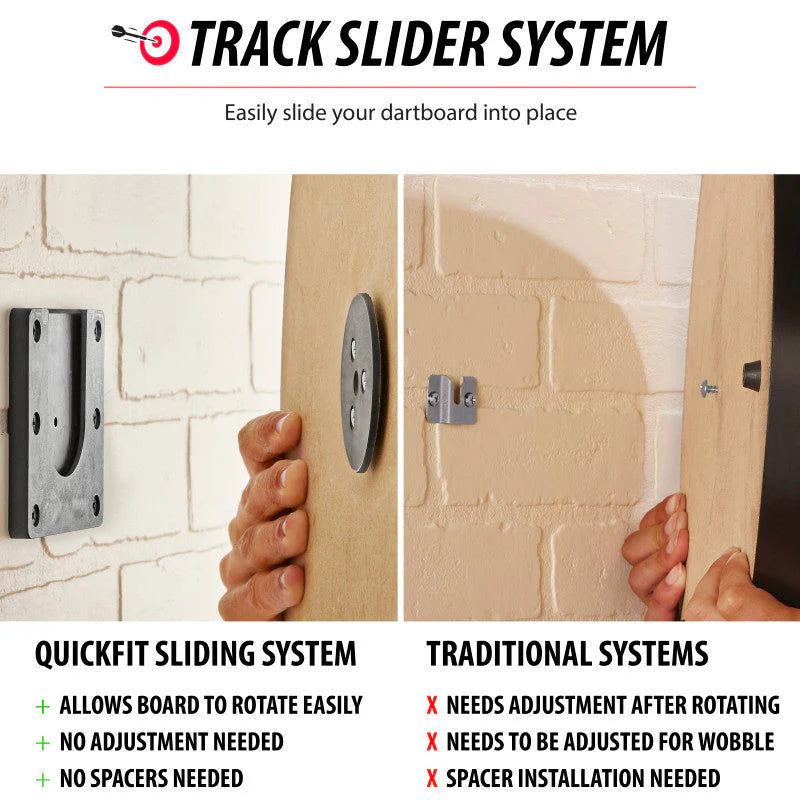 TRACK SLIDER SYSTEM

Easily slide your dartboard into place

QUICKFIT SLIDING SYSTEM

+ ALLOWS BOARD TO ROTATE EASILY
+ NO ADJUSTMENT NEEDED
+ NO SPACERS NEEDED

TRADITIONAL SYSTEMS

X NEEDS ADJUSTMENT AFTER ROTATING
X NEEDS TO BE ADJUSTED FOR WOBBLE
X SPACER INSTALLATION NEEDED